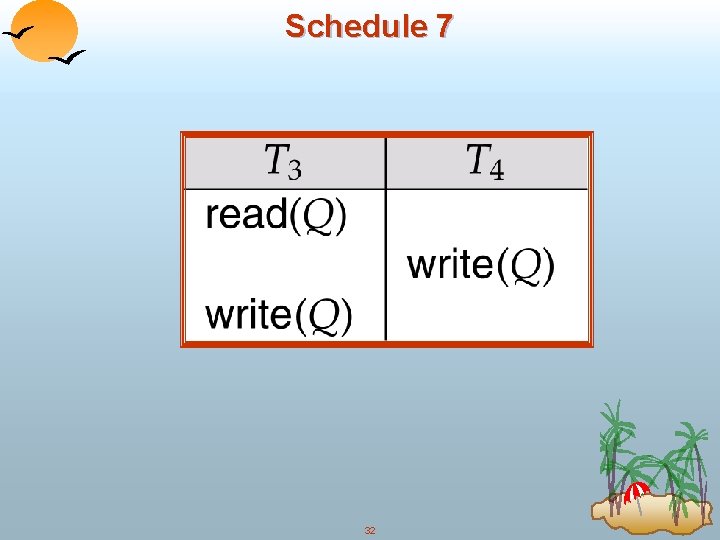 Schedule 7

| $T_3$ | $T_4$ |
|---|---|
| read($Q$) | |
| | write($Q$) |
| write($Q$) | |

32